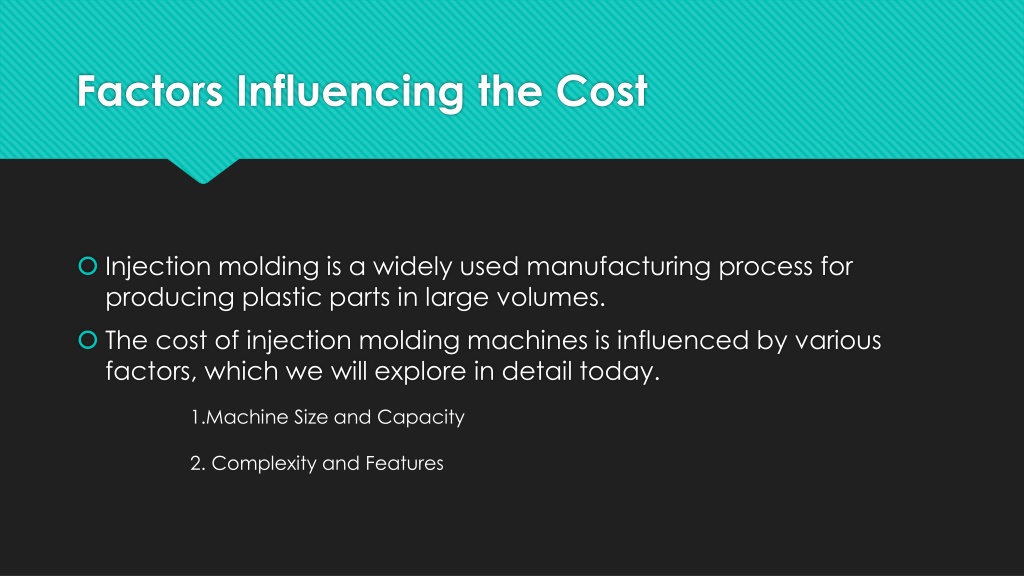 Factors Influencing the Cost

Injection molding is a widely used manufacturing process for producing plastic parts in large volumes.

The cost of injection molding machines is influenced by various factors, which we will explore in detail today.

1.Machine Size and Capacity

2. Complexity and Features